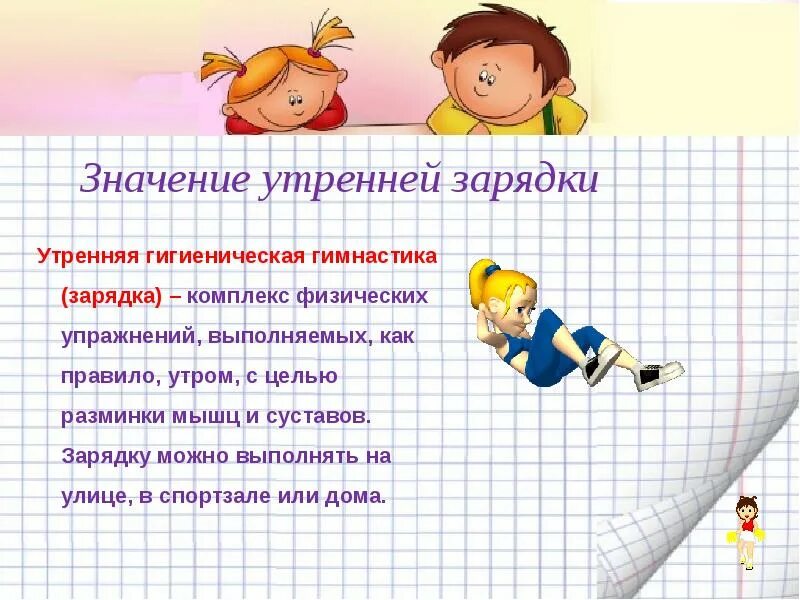 Значение утренней зарядки

Утренняя гигиеническая гимнастика (зарядка) – комплекс физических упражнений, выполняемых, как правило, утром, с целью разминки мышц и суставов. Зарядку можно выполнять на улице, в спортзале или дома.